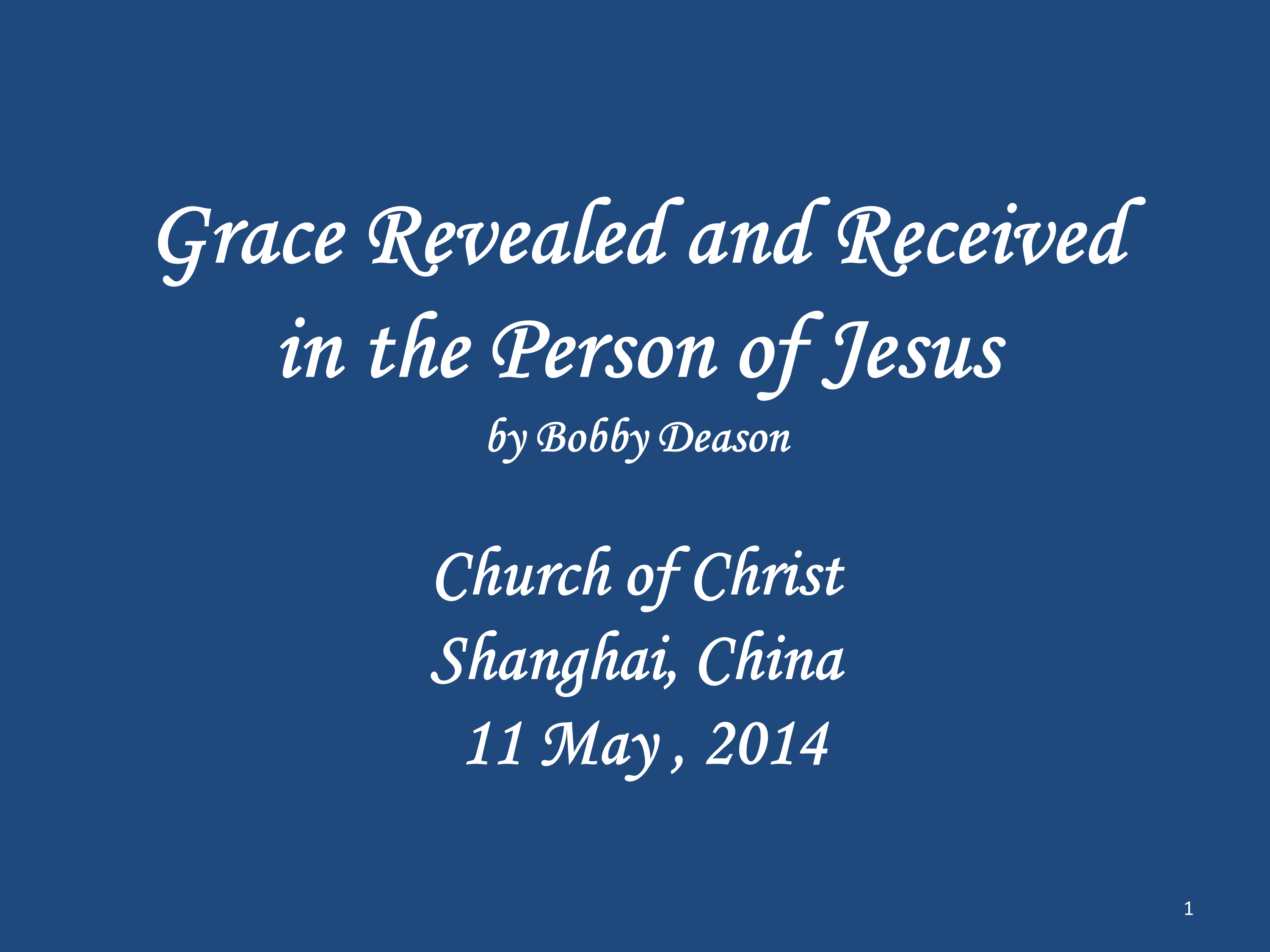 Grace Revealed and Received in the Person of Jesus

by Bobby Deason

Church of Christ
Shanghai, China
11 May , 2014

1